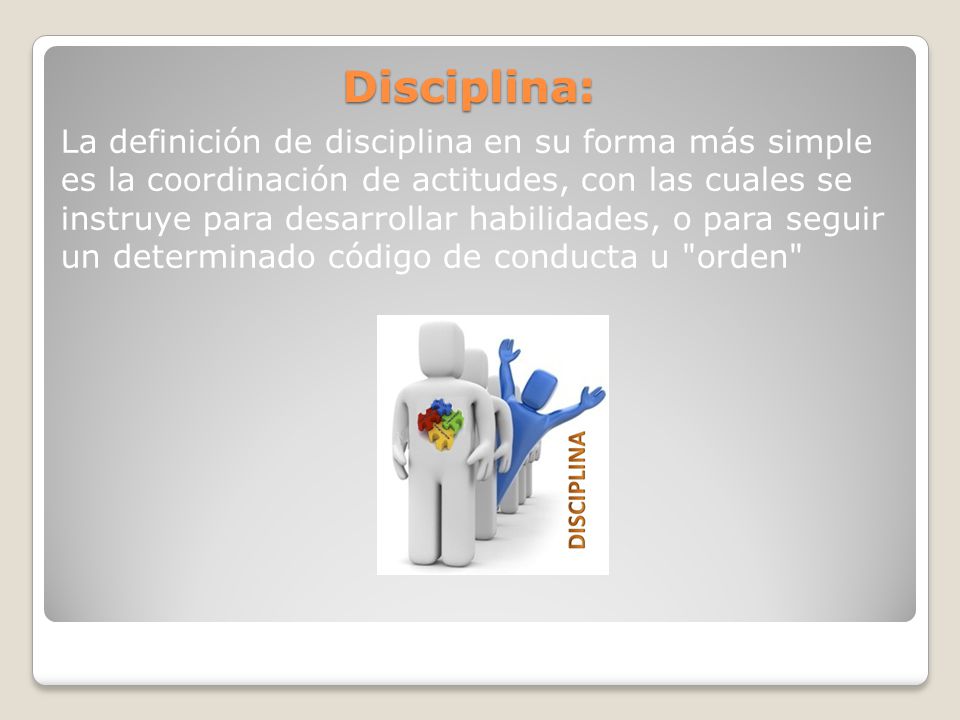 Disciplina:

La definición de disciplina en su forma más simple es la coordinación de actitudes, con las cuales se instruye para desarrollar habilidades, o para seguir un determinado código de conducta u "orden"

DISCIPLINA